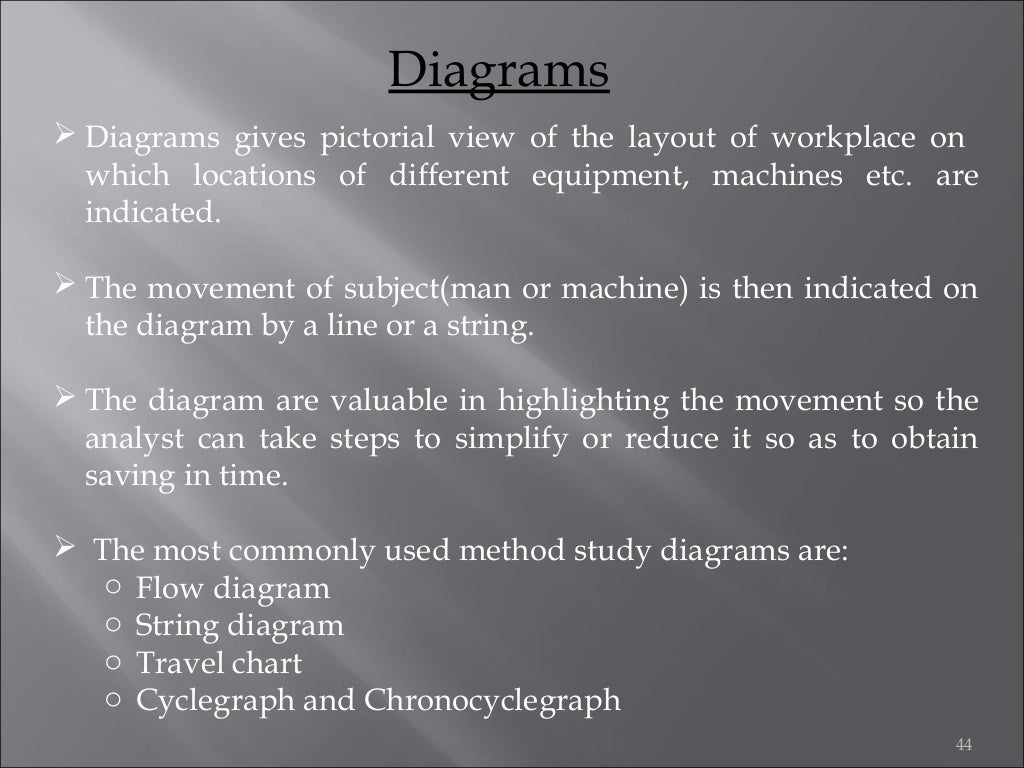 Diagrams

➢ Diagrams gives pictorial view of the layout of workplace on which locations of different equipment, machines etc. are indicated.

➢ The movement of subject(man or machine) is then indicated on the diagram by a line or a string.

➢ The diagram are valuable in highlighting the movement so the analyst can take steps to simplify or reduce it so as to obtain saving in time.

➢ The most commonly used method study diagrams are:
○ Flow diagram
○ String diagram
○ Travel chart
○ Cyclegraph and Chronocyclegraph

44